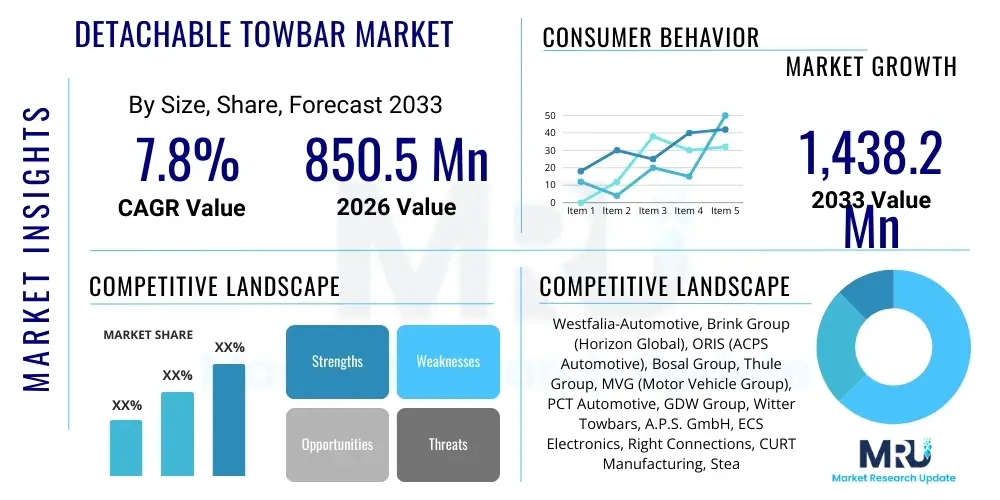 MARKET INSIGHTS

DETACHABLE TOWBAR MARKET

By Size, Share, Forecast 2033

7.8%
CAGR Value

850.5 Mn
2026 Value

CONSUMER BEHAVIOR

MARKET GROWTH

50
40
30
20
10
0
Item 1 Item 2 Item 3 Item 4 Item 5

1,438.2 Mn
2033 Value

COMPETITIVE LANDSCAPE

MARKET SHARE

XX%
XX%
XX%

Strengths
Weaknesses
Opportunities
Threats

COMPETITIVE LANDSCAPE

Westfalia-Automotive, Brink Group (Horizon Global), ORIS (ACPS Automotive), Bosal Group, Thule Group, MVG (Motor Vehicle Group), PCT Automotive, GDW Group, Witter Towbars, A.P.S. GmbH, ECS Electronics, Right Connections, CURT Manufacturing, Stea

MRU
Market Research Update